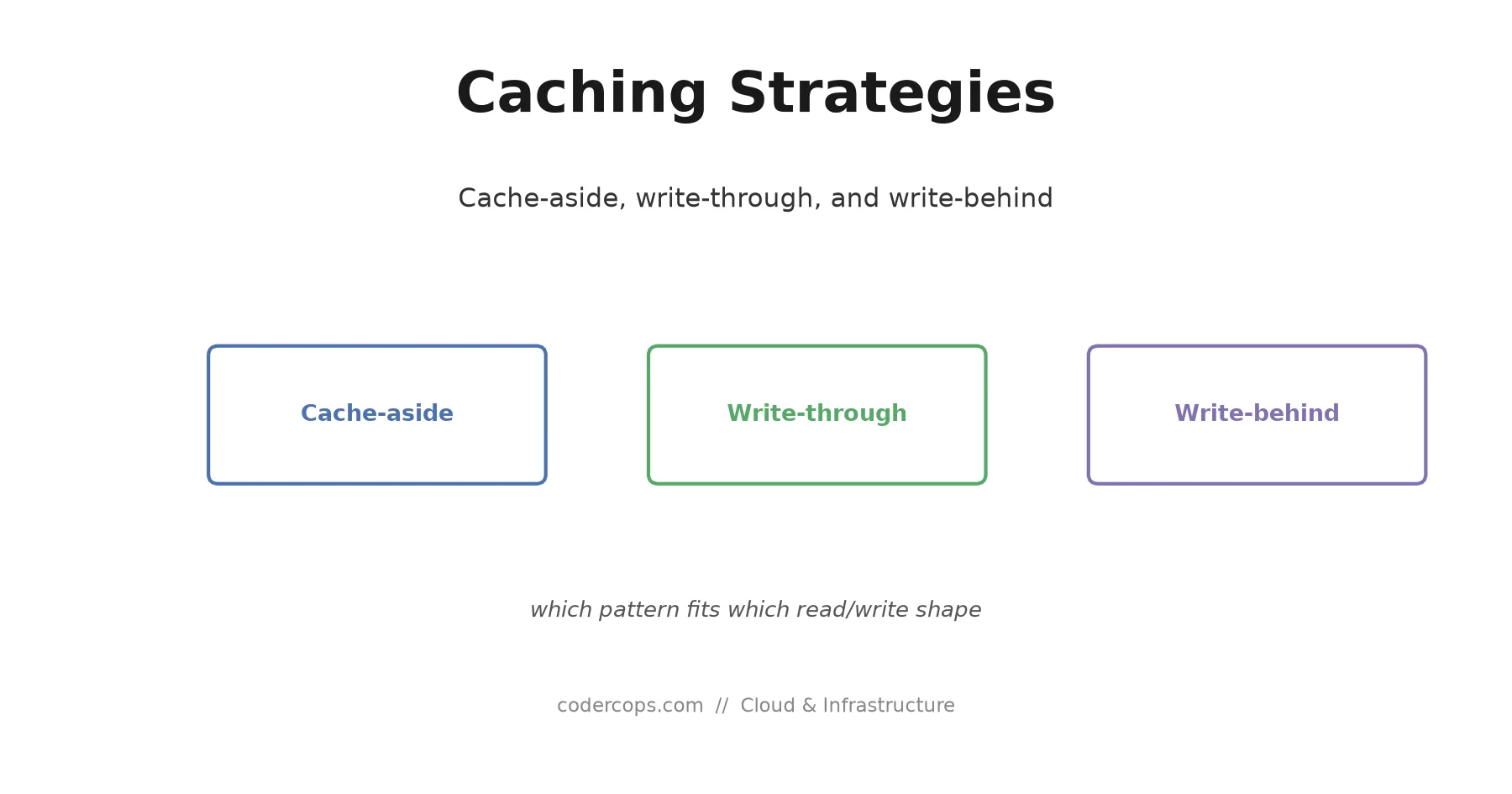 Caching Strategies

Cache-aside, write-through, and write-behind

Cache-aside

Write-through

Write-behind

which pattern fits which read/write shape

codercops.com // Cloud & Infrastructure